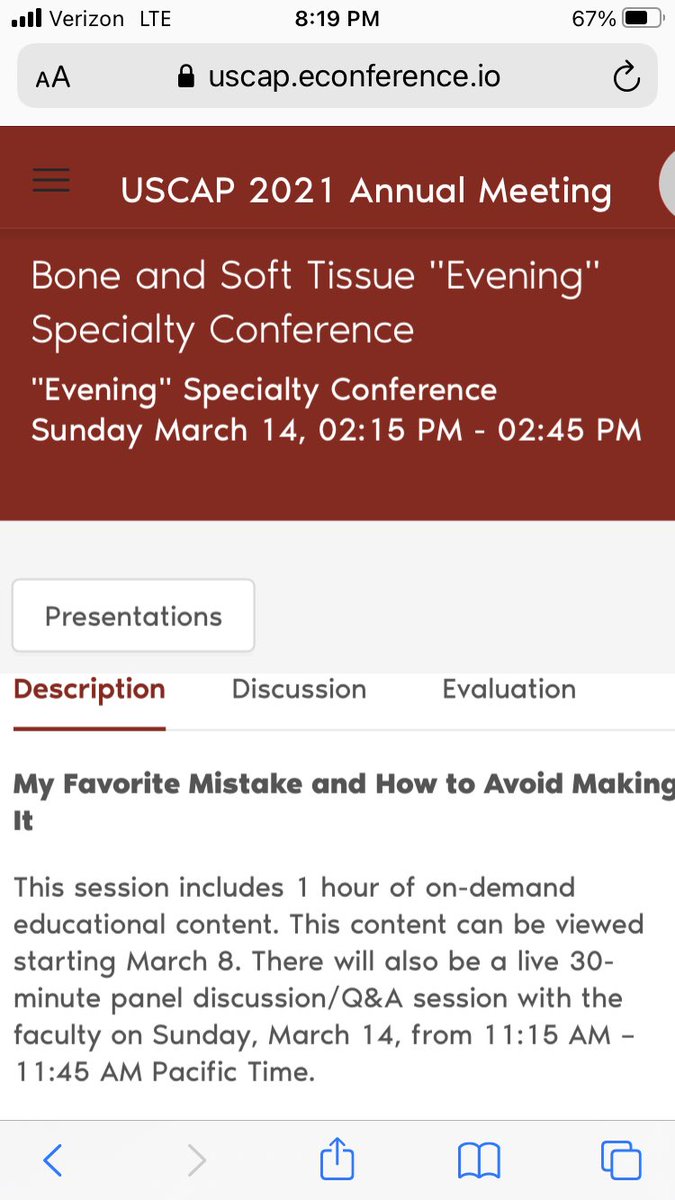 Verizon LTE 8:19 PM 67%

AA uscap.econference.io

USCAP 2021 Annual Meeting

Bone and Soft Tissue "Evening" Specialty Conference

"Evening" Specialty Conference
Sunday March 14, 02:15 PM - 02:45 PM

Presentations

Description Discussion Evaluation

My Favorite Mistake and How to Avoid Making It

This session includes 1 hour of on-demand educational content. This content can be viewed starting March 8. There will also be a live 30-minute panel discussion/Q&A session with the faculty on Sunday, March 14, from 11:15 AM – 11:45 AM Pacific Time.